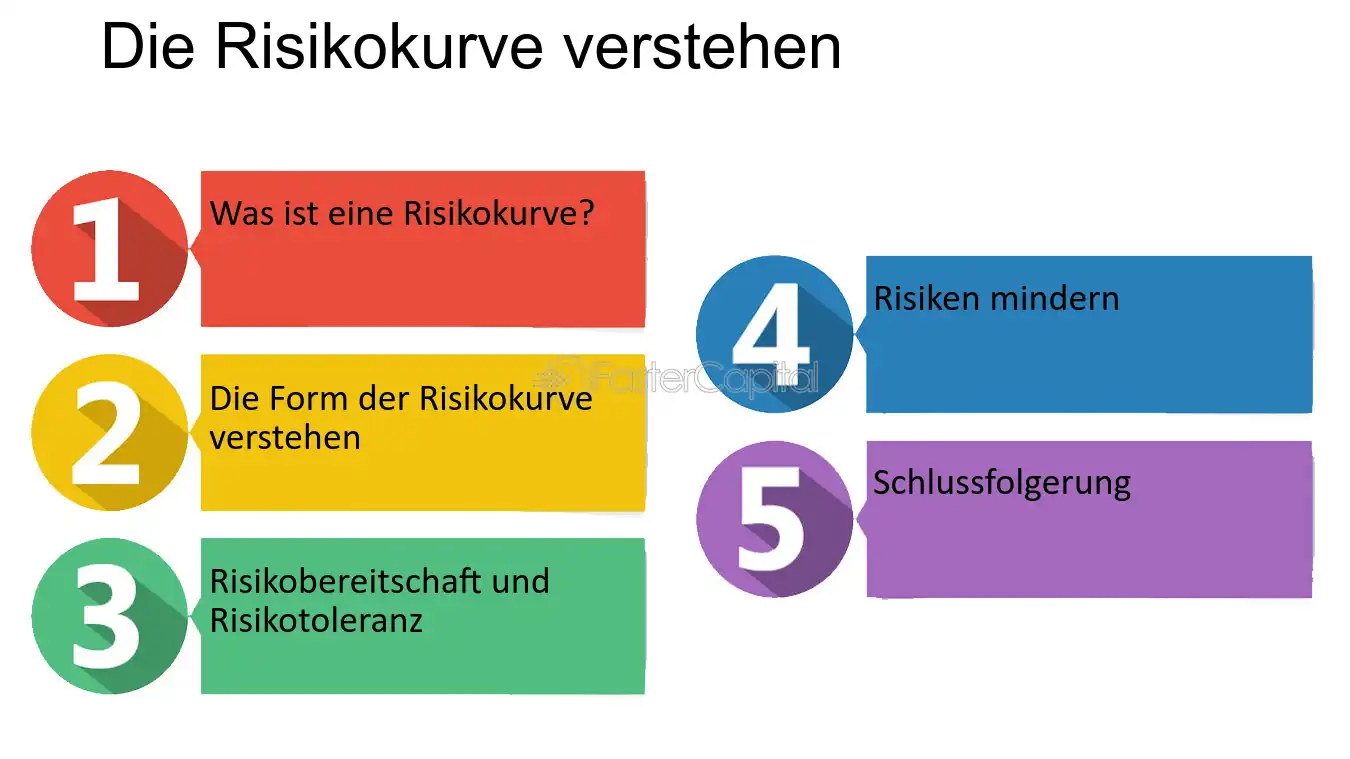 Die Risikokurve verstehen

1 Was ist eine Risikokurve?

2 Die Form der Risikokurve verstehen

3 Risikobereitschaft und Risikotoleranz

4 Risiken mindern

5 Schlussfolgerung

FasterCapital